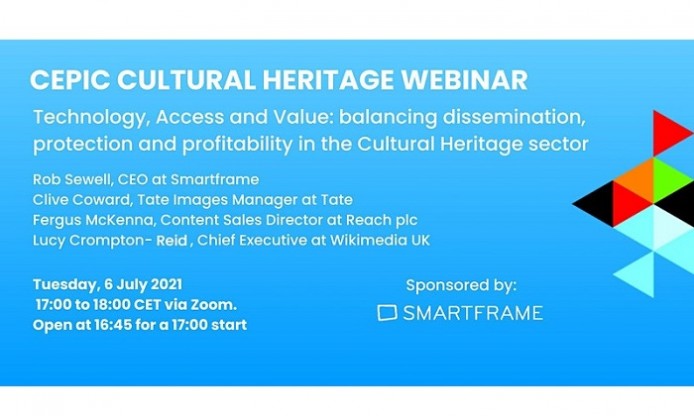 CEPIC CULTURAL HERITAGE WEBINAR

Technology, Access and Value: balancing dissemination, protection and profitability in the Cultural Heritage sector

Rob Sewell, CEO at Smartframe
Clive Coward, Tate Images Manager at Tate
Fergus McKenna, Content Sales Director at Reach plc
Lucy Crompton- Reid , Chief Executive at Wikimedia UK

Tuesday, 6 July 2021
17:00 to 18:00 CET via Zoom.
Open at 16:45 for a 17:00 start

Sponsored by:
SMARTFRAME